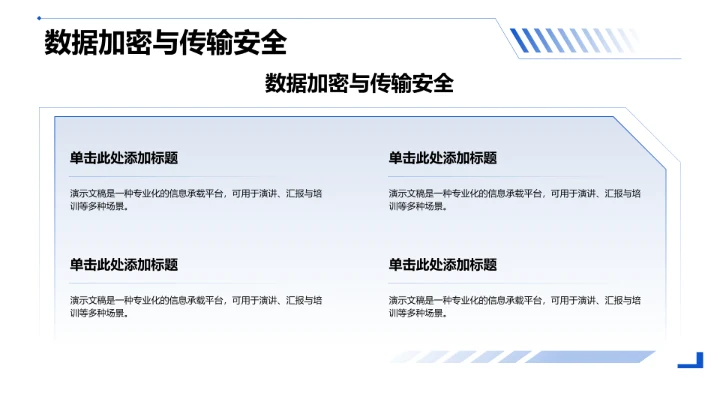 数据加密与传输安全

数据加密与传输安全

单击此处添加标题

演示文稿是一种专业化的信息承载平台，可用于演讲、汇报与培训等多种场景。

单击此处添加标题

演示文稿是一种专业化的信息承载平台，可用于演讲、汇报与培训等多种场景。

单击此处添加标题

演示文稿是一种专业化的信息承载平台，可用于演讲、汇报与培训等多种场景。

单击此处添加标题

演示文稿是一种专业化的信息承载平台，可用于演讲、汇报与培训等多种场景。